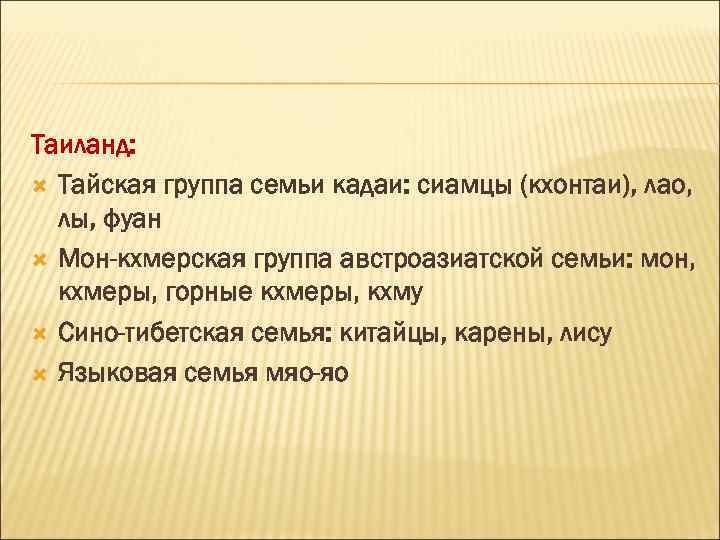 Таиланд:

Тайская группа семьи кадаи: сиамцы (кхонтаи), лао, лы, фуан

Мон-кхмерская группа австроазиатской семьи: мон, кхмеры, горные кхмеры, кхму

Сино-тибетская семья: китайцы, карены, лису

Языковая семья мяо-яо